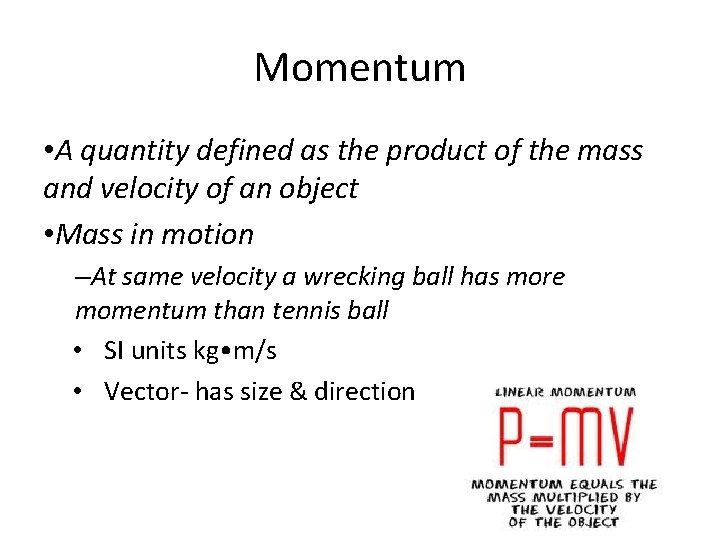 Momentum

•A quantity defined as the product of the mass and velocity of an object

•Mass in motion

–At same velocity a wrecking ball has more momentum than tennis ball

• SI units kg•m/s

• Vector- has size & direction

LINEAR MOMENTUM

P=MV

MOMENTUM EQUALS THE MASS MULTIPLIED BY THE VELOCITY OF THE OBJECT